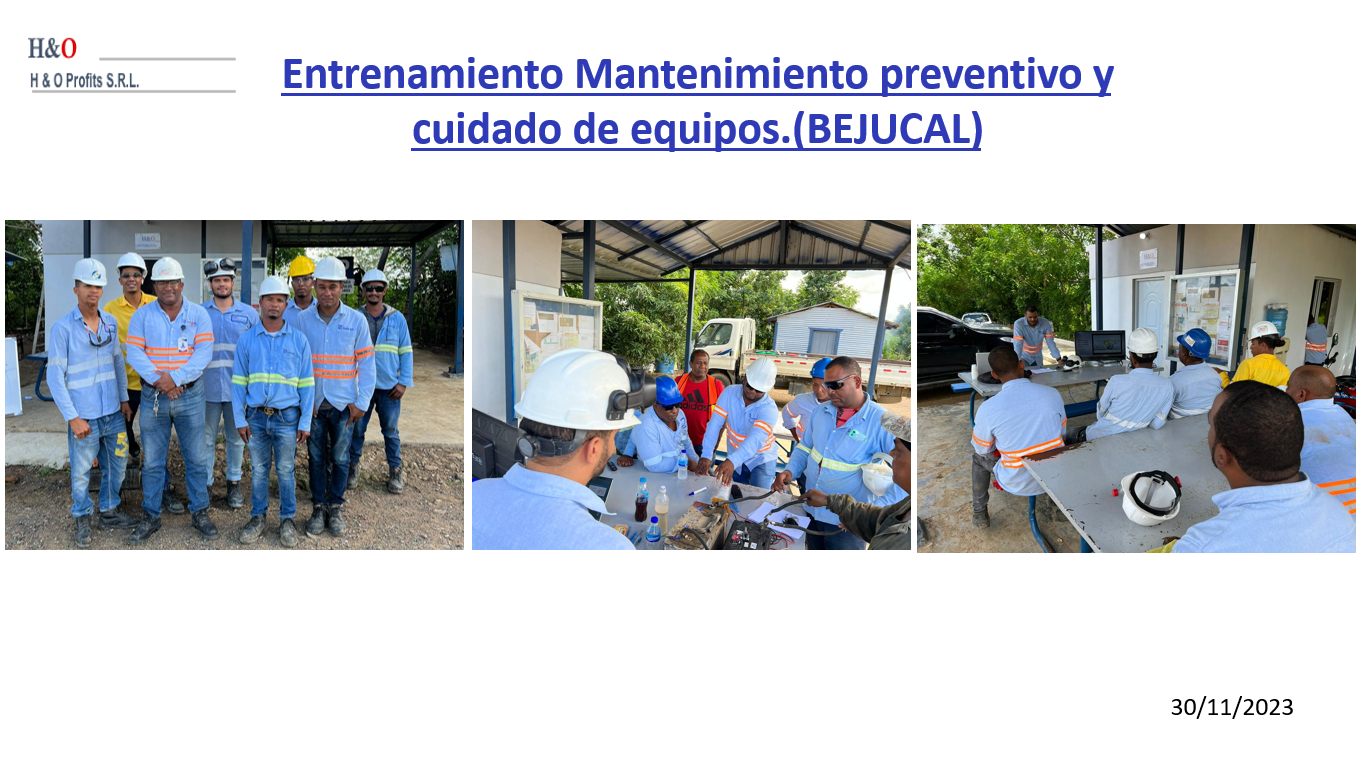 H&O
H & O Profits S.R.L.

Entrenamiento Mantenimiento preventivo y cuidado de equipos.(BEJUCAL)

30/11/2023